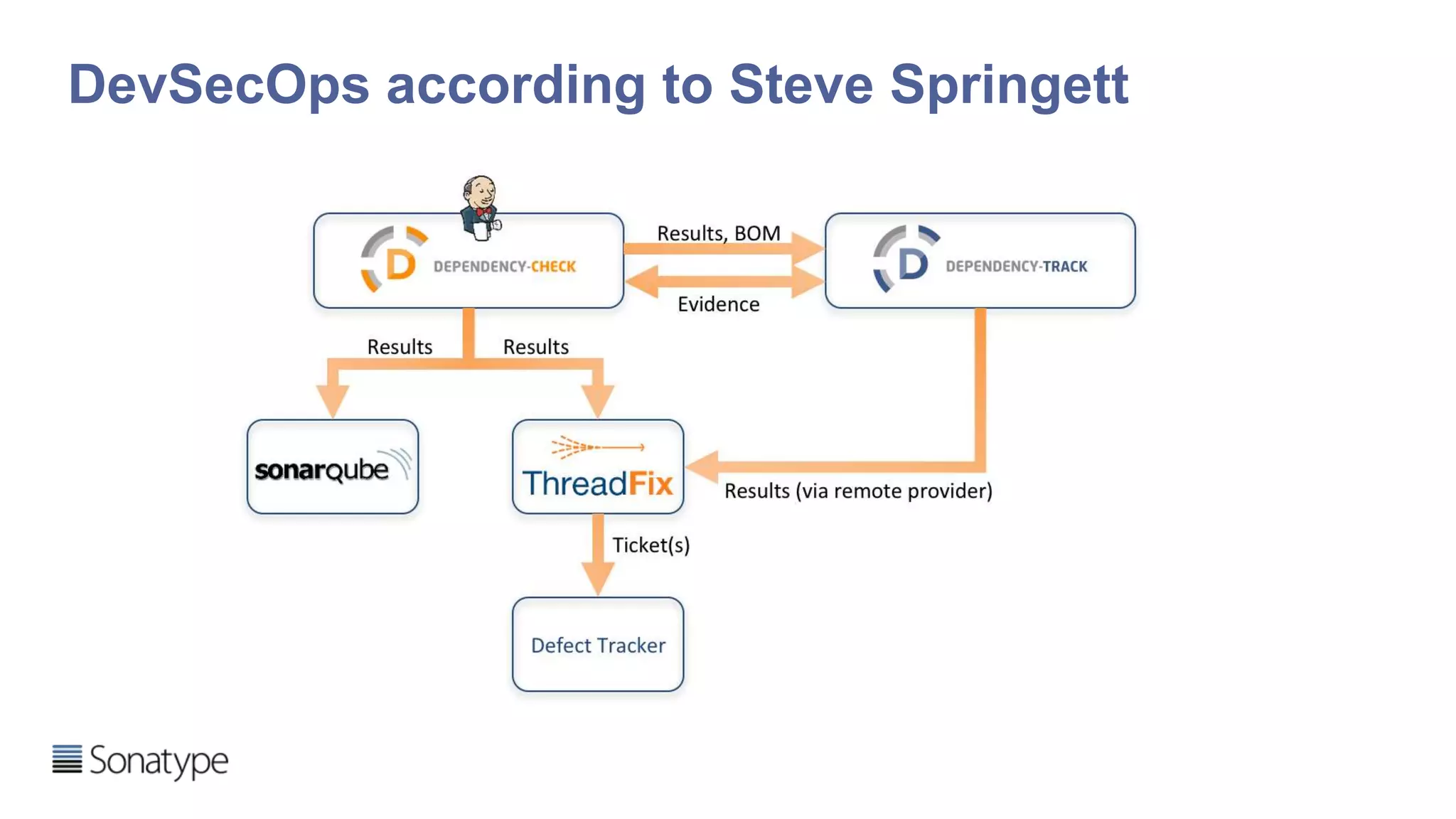 DevSecOps according to Steve Springett

D DEPENDENCY-CHECK

Results, BOM

Evidence

D DEPENDENCY-TRACK

Results

Results

sonarqube

ThreadFix

Results (via remote provider)

Ticket(s)

Defect Tracker

Sonatype